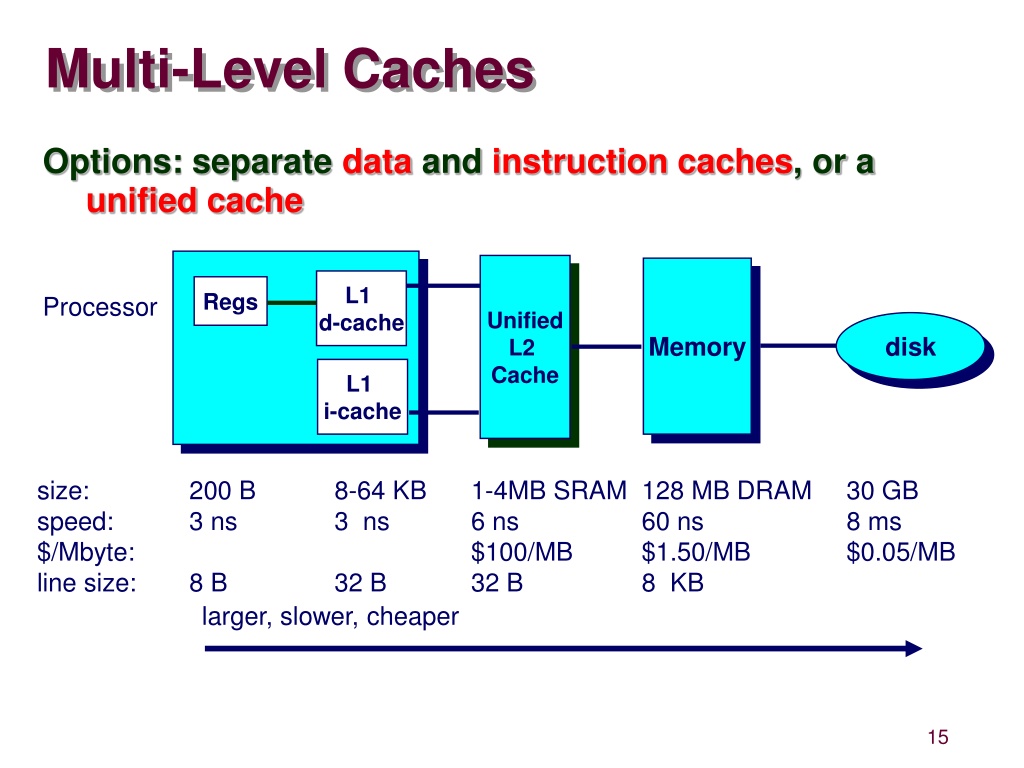 Multi-Level Caches

Options: separate data and instruction caches, or a unified cache

Processor

Regs

L1
d-cache

L1
i-cache

Unified
L2
Cache

Memory

disk

| size: | 200 B | 8-64 KB | 1-4MB SRAM | 128 MB DRAM | 30 GB |
|---|---|---|---|---|---|
| speed: | 3 ns | 3 ns | 6 ns | 60 ns | 8 ms |
| $/Mbyte: | | | $100/MB | $1.50/MB | $0.05/MB |
| line size: | 8 B | 32 B | 32 B | 8 KB | |

larger, slower, cheaper

15